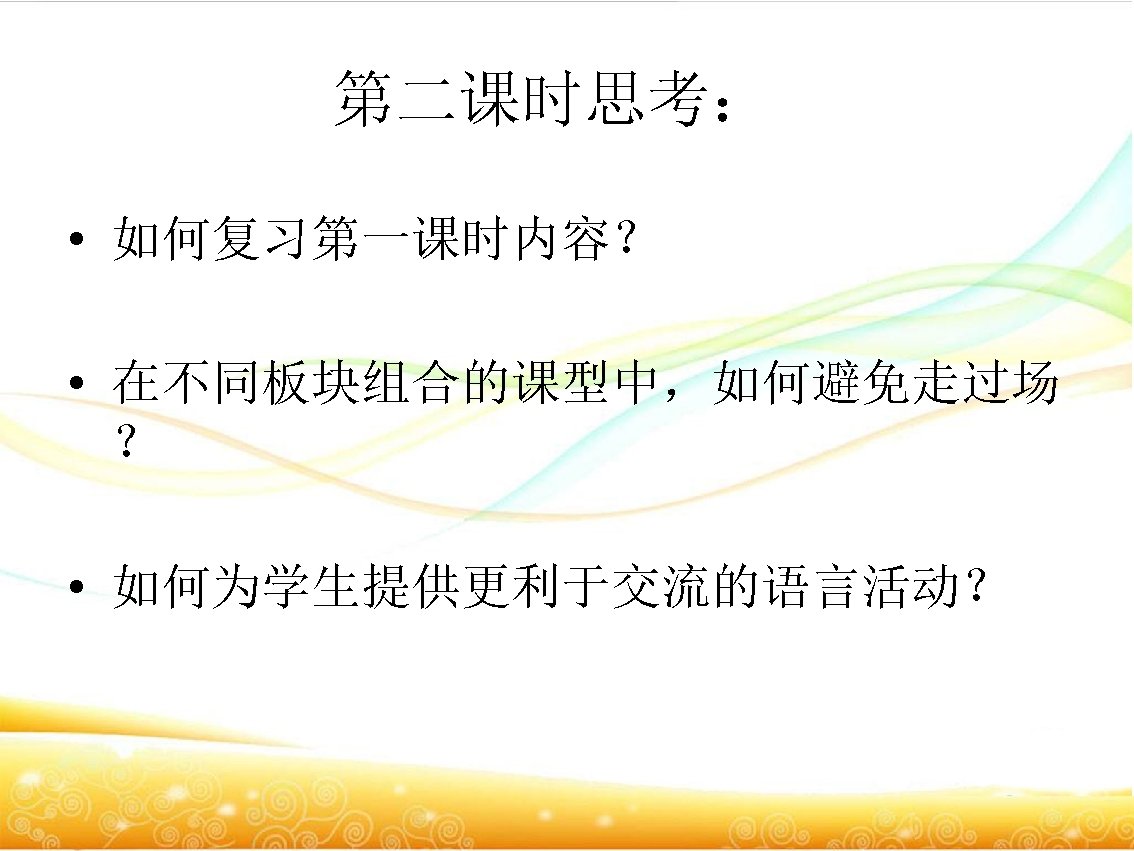 第二课时思考：

• 如何复习第一课时内容？

• 在不同板块组合的课型中，如何避免走过场？

• 如何为学生提供更利于交流的语言活动？